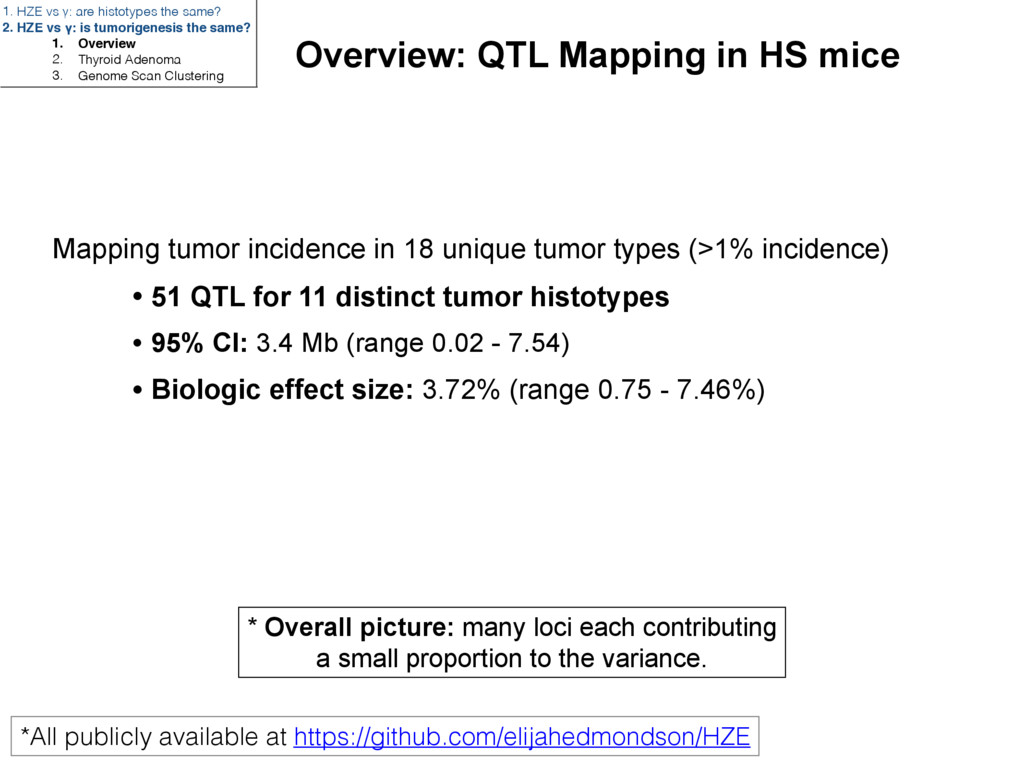 1. HZE vs γ: are histotypes the same?
2. HZE vs γ: is tumorigenesis the same?
1. Overview
2. Thyroid Adenoma
3. Genome Scan Clustering

Overview: QTL Mapping in HS mice

Mapping tumor incidence in 18 unique tumor types (>1% incidence)

• 51 QTL for 11 distinct tumor histotypes

• 95% CI: 3.4 Mb (range 0.02 - 7.54)

• Biologic effect size: 3.72% (range 0.75 - 7.46%)

* Overall picture: many loci each contributing a small proportion to the variance.

*All publicly available at https://github.com/elijahedmondson/HZE